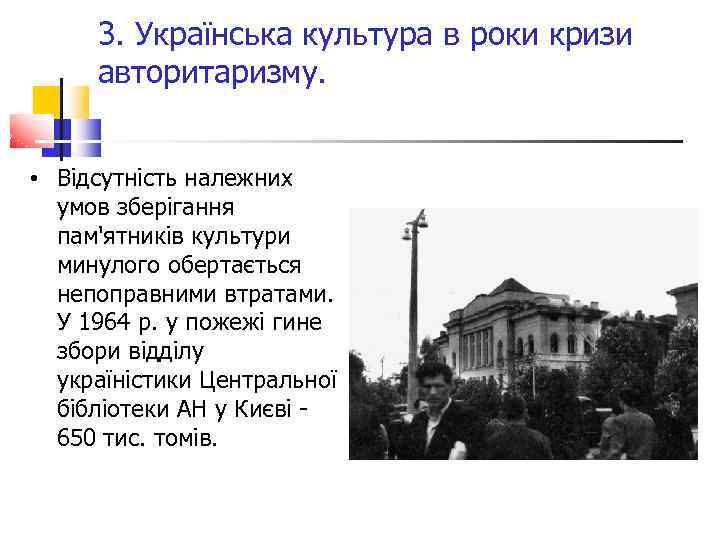 3. Українська культура в роки кризи авторитаризму.

• Відсутність належних умов зберігання пам'ятників культури минулого обертається непоправними втратами. У 1964 р. у пожежі гине збори відділу україністики Центральної бібліотеки АН у Києві - 650 тис. томів.